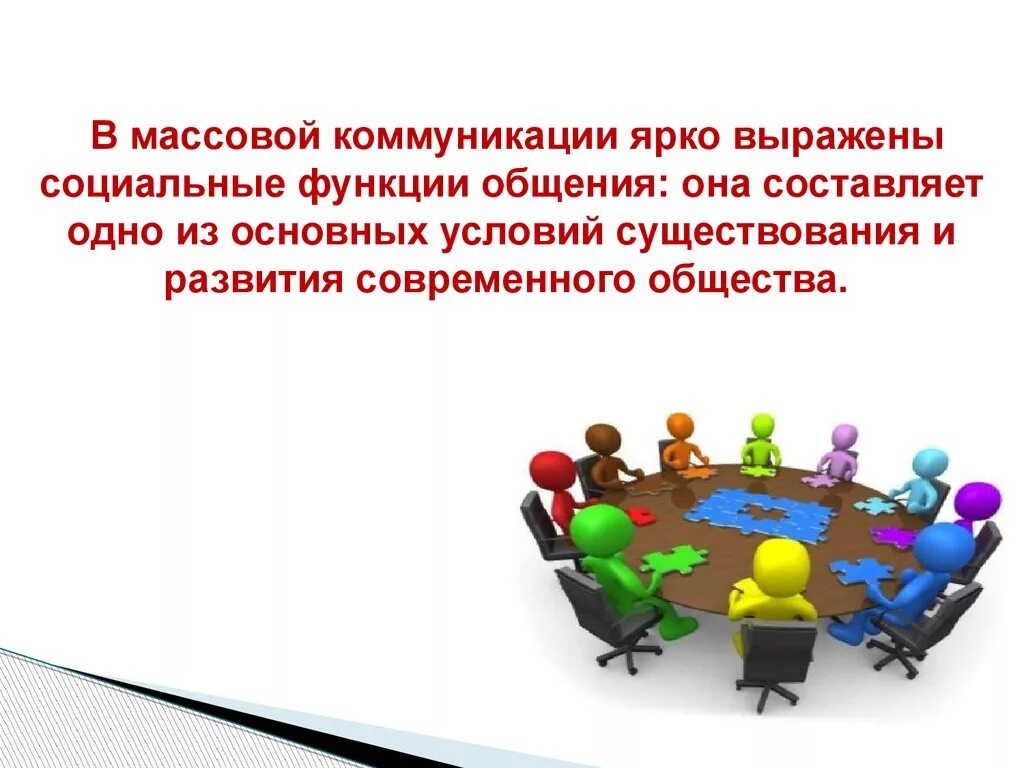 В массовой коммуникации ярко выражены социальные функции общения: она составляет одно из основных условий существования и развития современного общества.